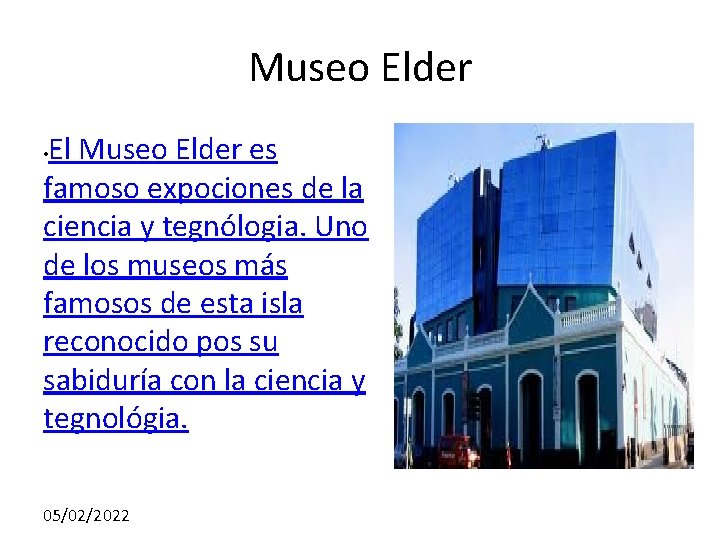 Museo Elder

•El Museo Elder es famoso expociones de la ciencia y tegnólogia. Uno de los museos más famosos de esta isla reconocido pos su sabiduría con la ciencia y tegnológia.

05/02/2022